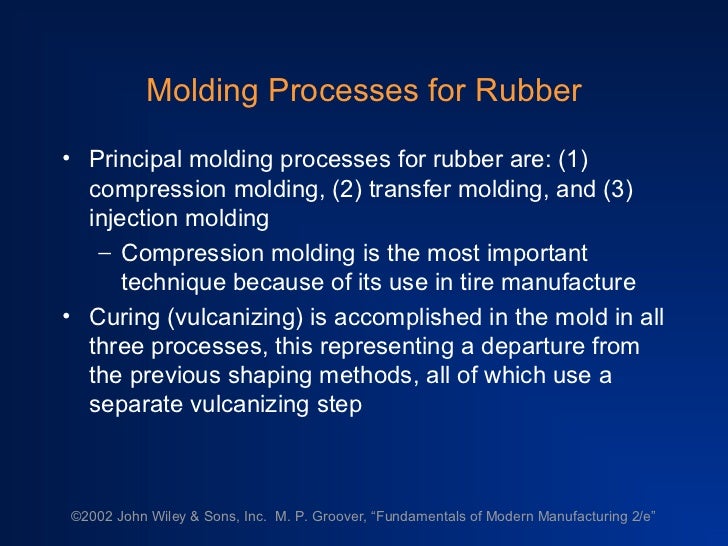 Molding Processes for Rubber

• Principal molding processes for rubber are: (1) compression molding, (2) transfer molding, and (3) injection molding

– Compression molding is the most important technique because of its use in tire manufacture

• Curing (vulcanizing) is accomplished in the mold in all three processes, this representing a departure from the previous shaping methods, all of which use a separate vulcanizing step

©2002 John Wiley & Sons, Inc. M. P. Groover, “Fundamentals of Modern Manufacturing 2/e”